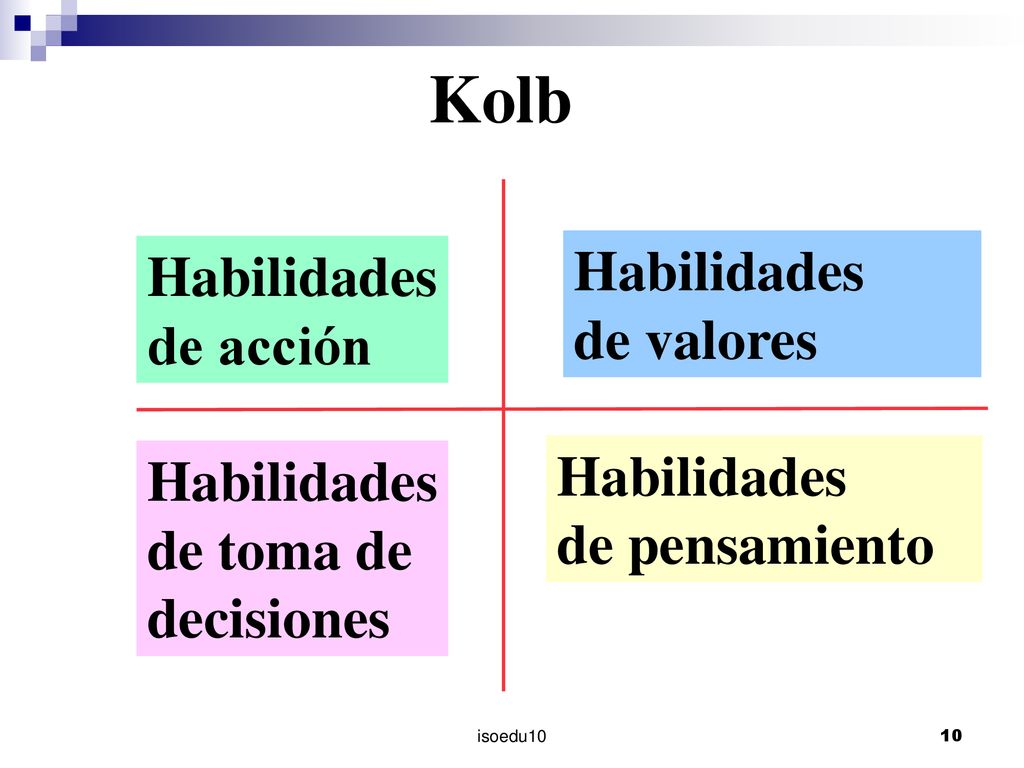 Kolb

Habilidades de acción

Habilidades de valores

Habilidades de toma de decisiones

Habilidades de pensamiento

isoedu10

10